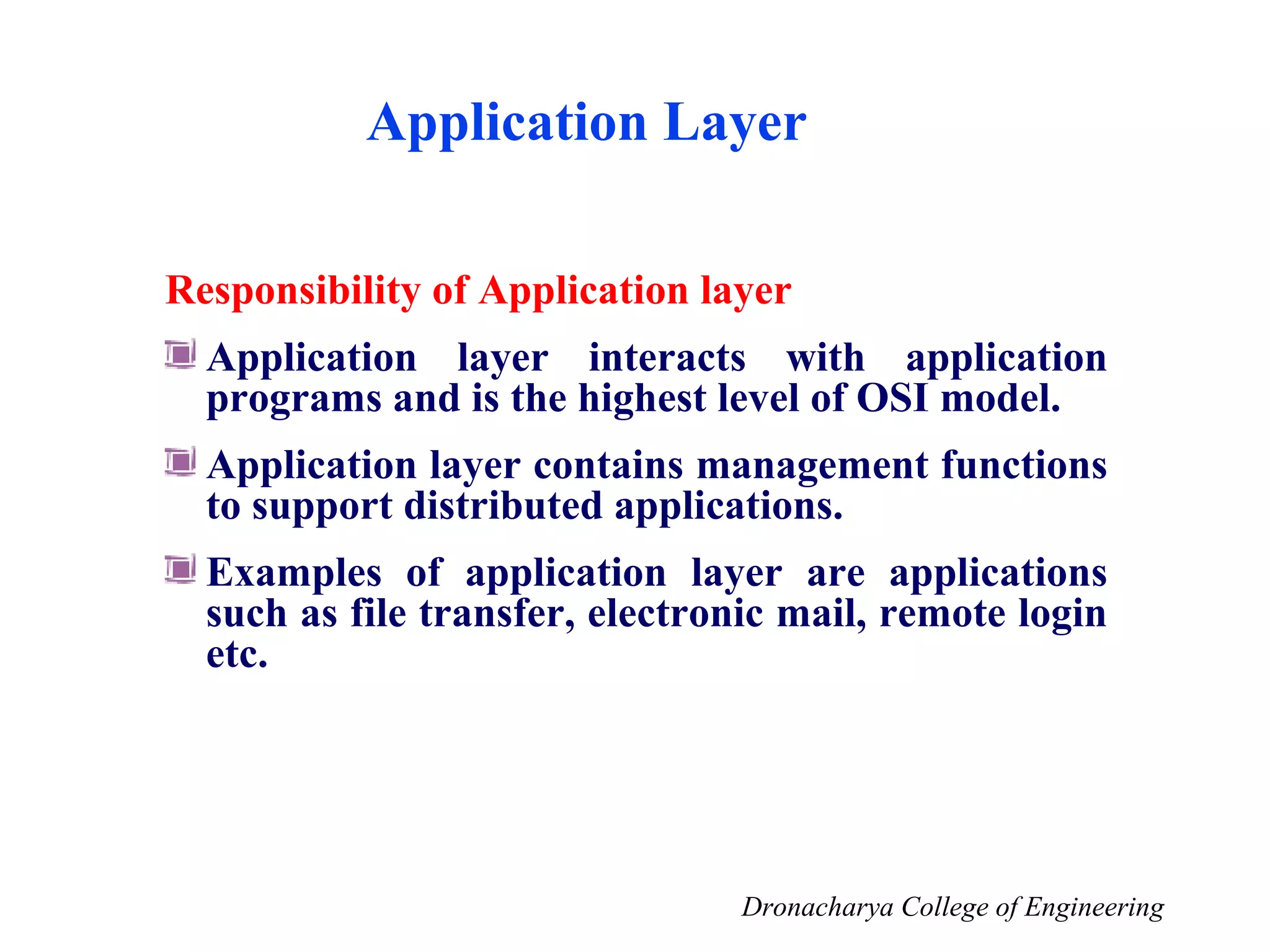 Application Layer

Responsibility of Application layer

Application layer interacts with application programs and is the highest level of OSI model.

Application layer contains management functions to support distributed applications.

Examples of application layer are applications such as file transfer, electronic mail, remote login etc.

Dronacharya College of Engineering